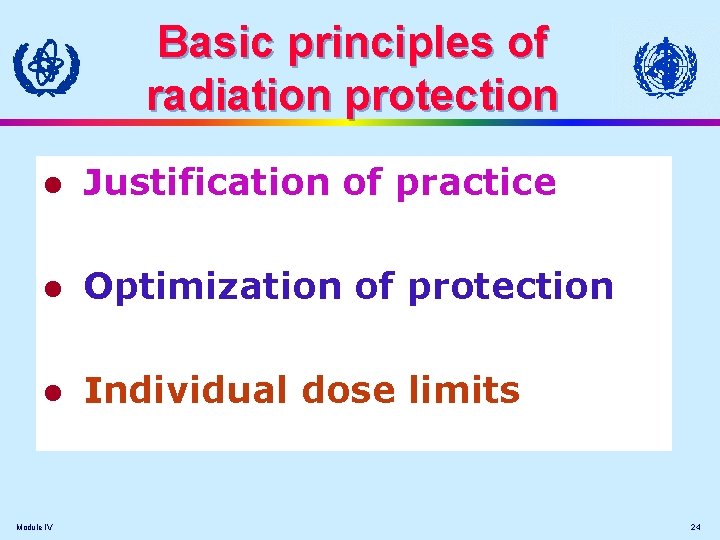 Basic principles of radiation protection

- Justification of practice
- Optimization of protection
- Individual dose limits

Module IV

24